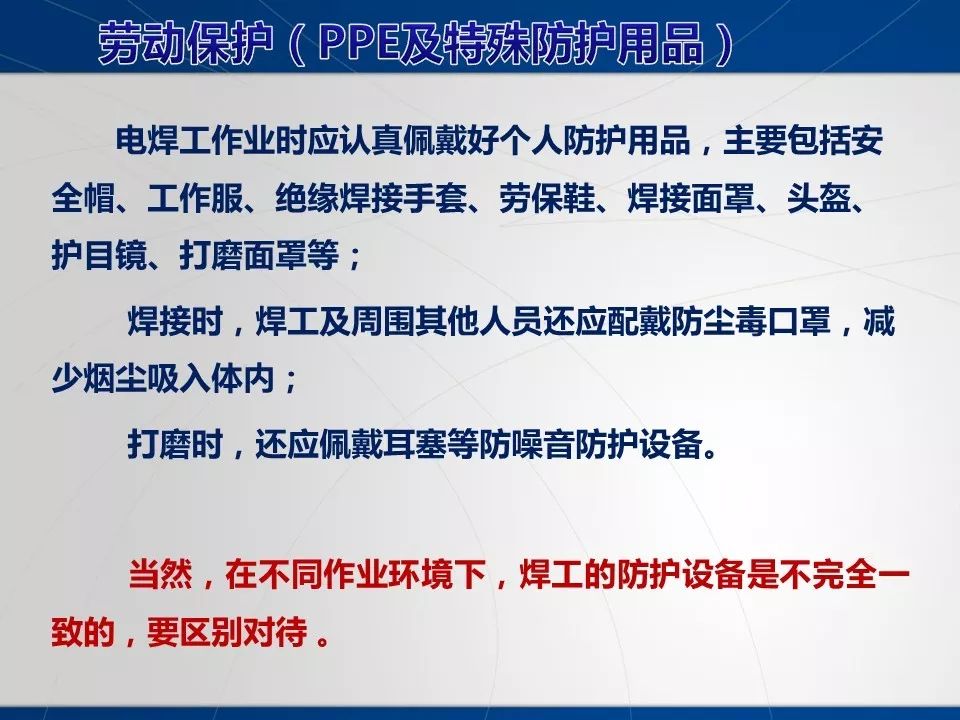 劳动保护（PPE及特殊防护用品）

电焊工作业时应认真佩戴好个人防护用品，主要包括安全帽、工作服、绝缘焊接手套、劳保鞋、焊接面罩、头盔、护目镜、打磨面罩等；

焊接时，焊工及周围其他人员还应配戴防尘毒口罩，减少烟尘吸入体内；

打磨时，还应佩戴耳塞等防噪音防护设备。

当然，在不同作业环境下，焊工的防护设备是不完全一致的，要区别对待 。